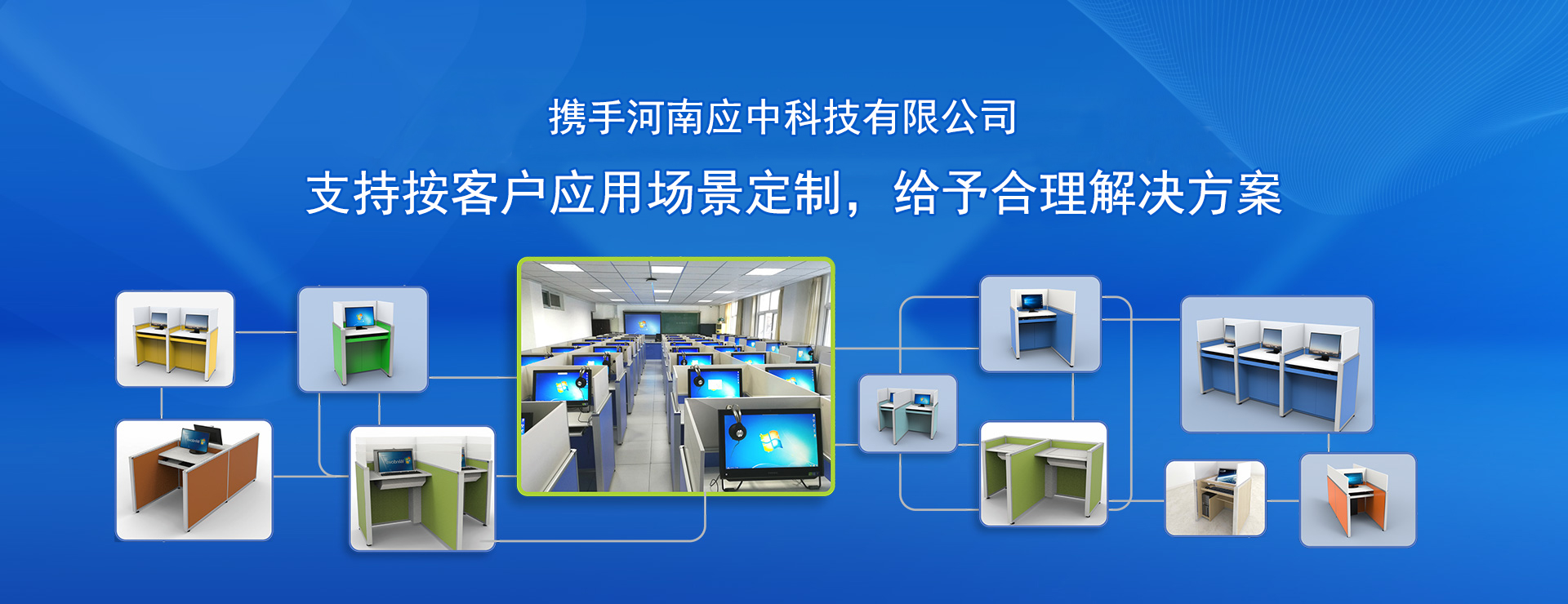 携手河南应中科技有限公司

支持按客户应用场景定制，给予合理解决方案